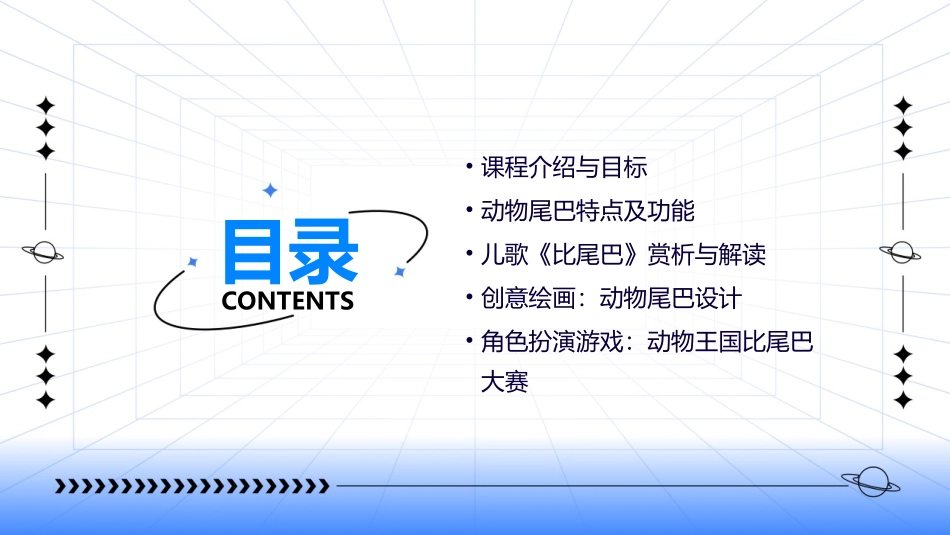 目录
CONTENTS

• 课程介绍与目标
• 动物尾巴特点及功能
• 儿歌《比尾巴》赏析与解读
• 创意绘画：动物尾巴设计
• 角色扮演游戏：动物王国比尾巴大赛